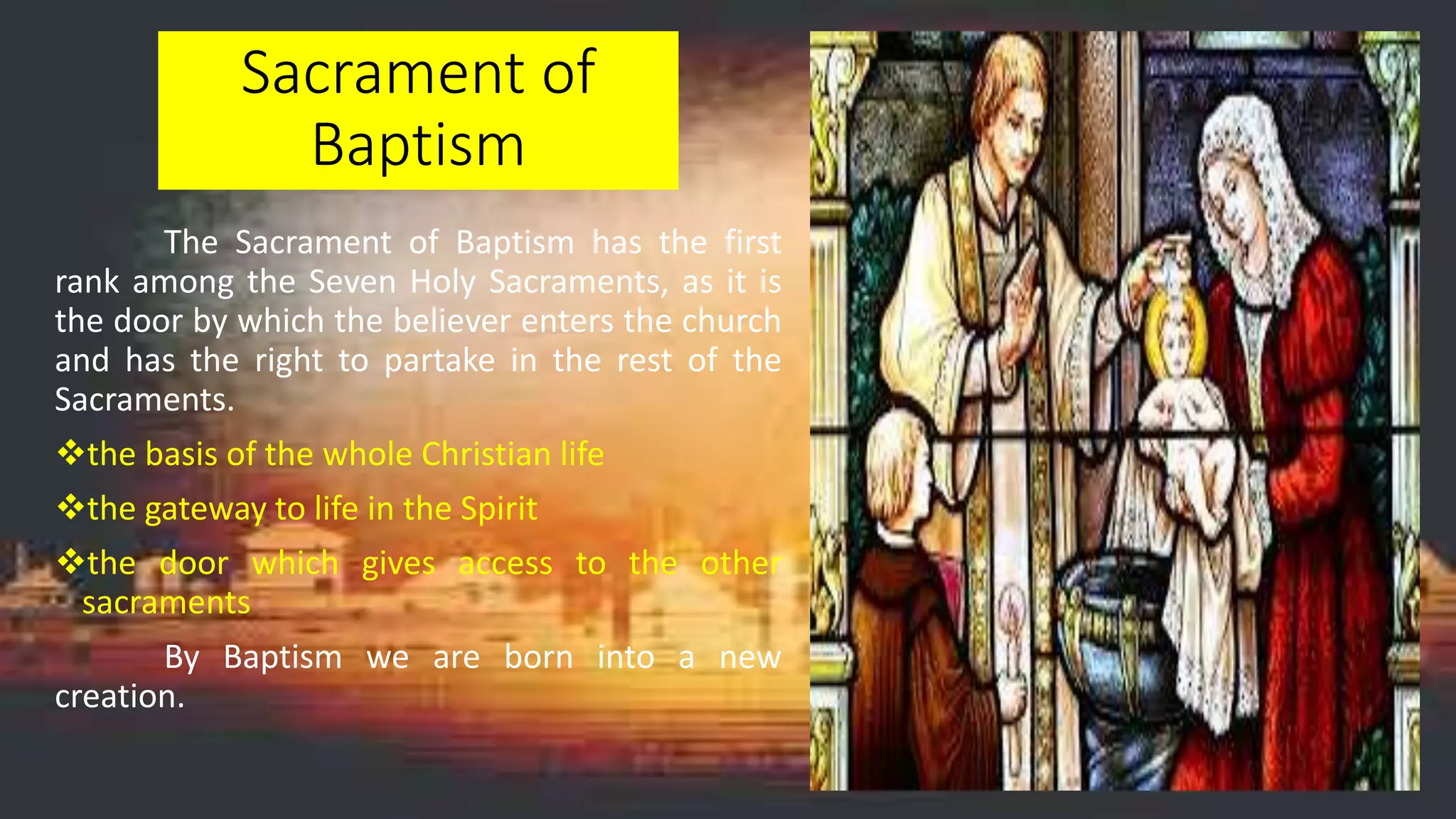 Sacrament of Baptism

The Sacrament of Baptism has the first rank among the Seven Holy Sacraments, as it is the door by which the believer enters the church and has the right to partake in the rest of the Sacraments.

❖the basis of the whole Christian life

❖the gateway to life in the Spirit

❖the door which gives access to the other sacraments

By Baptism we are born into a new creation.